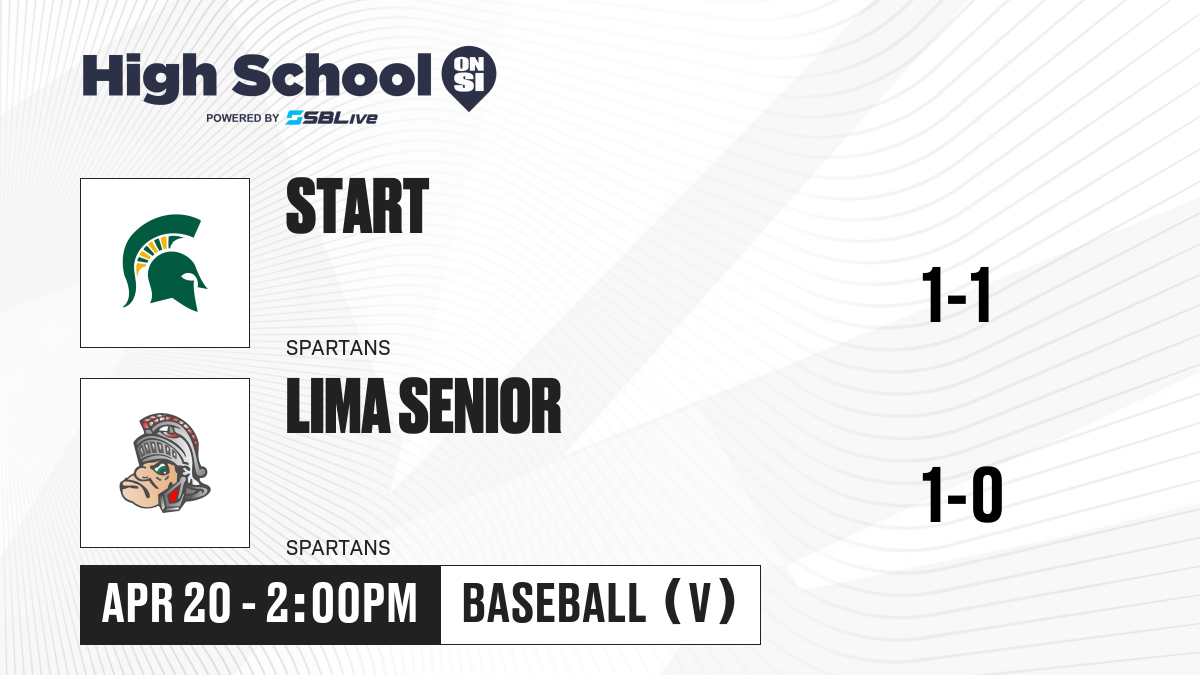 High School ON SI
POWERED BY SBLive

START
SPARTANS
1-1

LIMA SENIOR
SPARTANS
1-0

APR 20 - 2:00PM
BASEBALL (V)